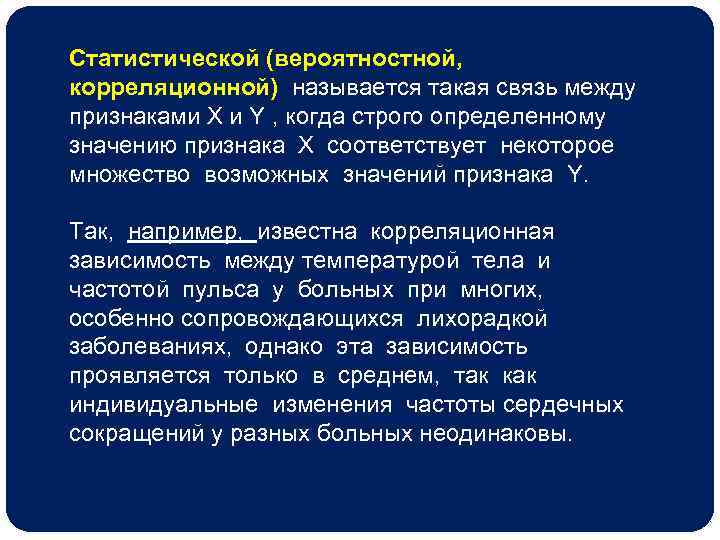 Статистической (вероятностной, корреляционной) называется такая связь между признаками X и Y , когда строго определенному значению признака X соответствует некоторое множество возможных значений признака Y.

Так, например, известна корреляционная зависимость между температурой тела и частотой пульса у больных при многих, особенно сопровождающихся лихорадкой заболеваниях, однако эта зависимость проявляется только в среднем, так как индивидуальные изменения частоты сердечных сокращений у разных больных неодинаковы.